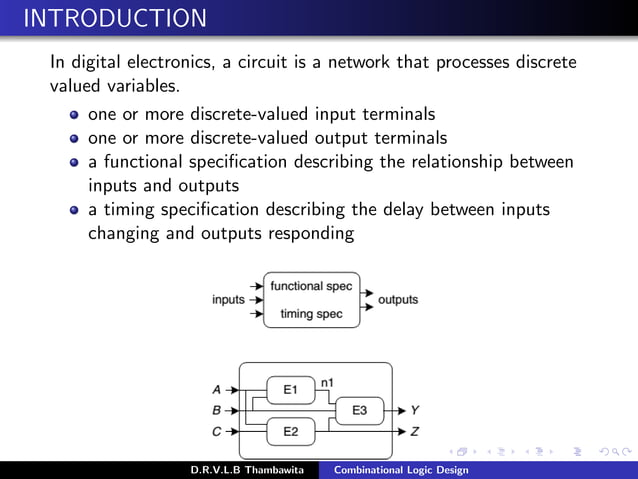 INTRODUCTION

In digital electronics, a circuit is a network that processes discrete valued variables.

- one or more discrete-valued input terminals
- one or more discrete-valued output terminals
- a functional specification describing the relationship between inputs and outputs
- a timing specification describing the delay between inputs changing and outputs responding

inputs
functional spec
timing spec
outputs

A
B
C
E1
n1
E2
E3
Y
Z

D.R.V.L.B Thambawita
Combinational Logic Design